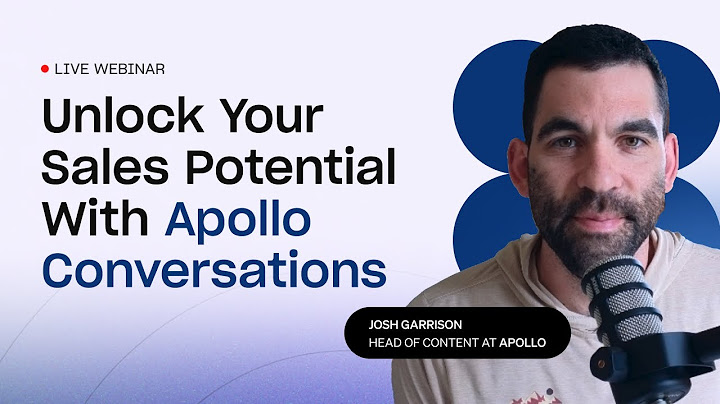 LIVE WEBINAR

Unlock Your Sales Potential With Apollo Conversations

JOSH GARRISON
HEAD OF CONTENT AT APOLLO